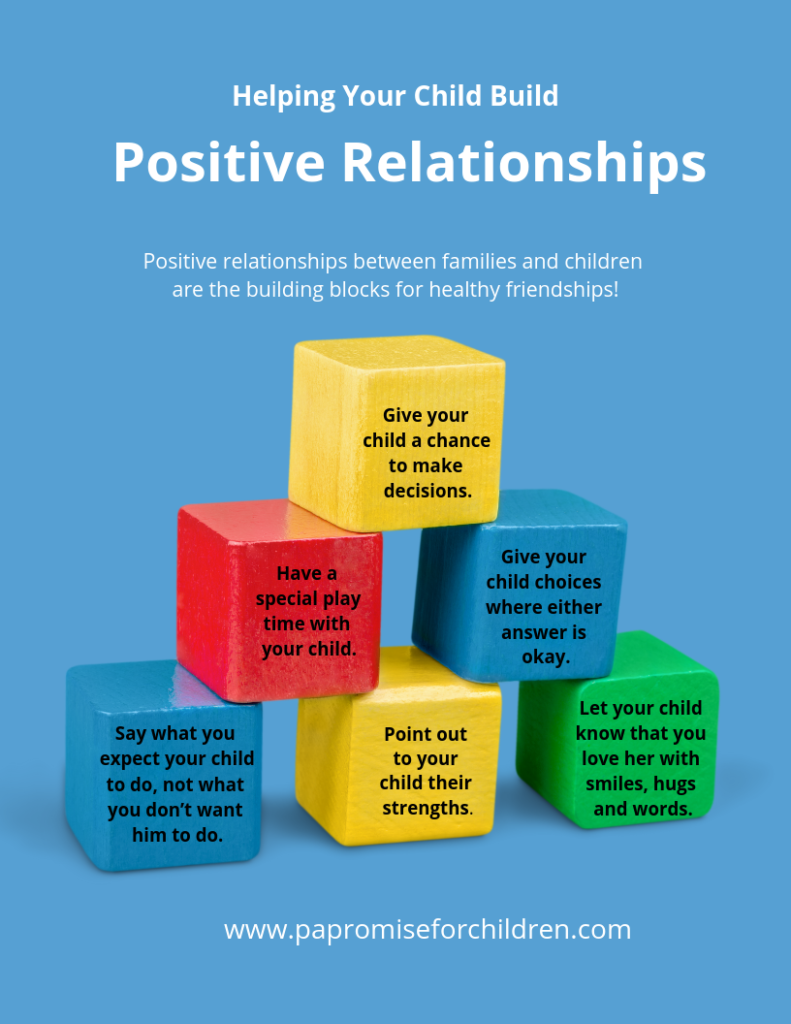 Helping Your Child Build

Positive Relationships

Positive relationships between families and children are the building blocks for healthy friendships!

Give your child a chance to make decisions.

Have a special play time with your child.

Give your child choices where either answer is okay.

Say what you expect your child to do, not what you don't want him to do.

Point out to your child their strengths.

Let your child know that you love her with smiles, hugs and words.

www.papromiseforchildren.com